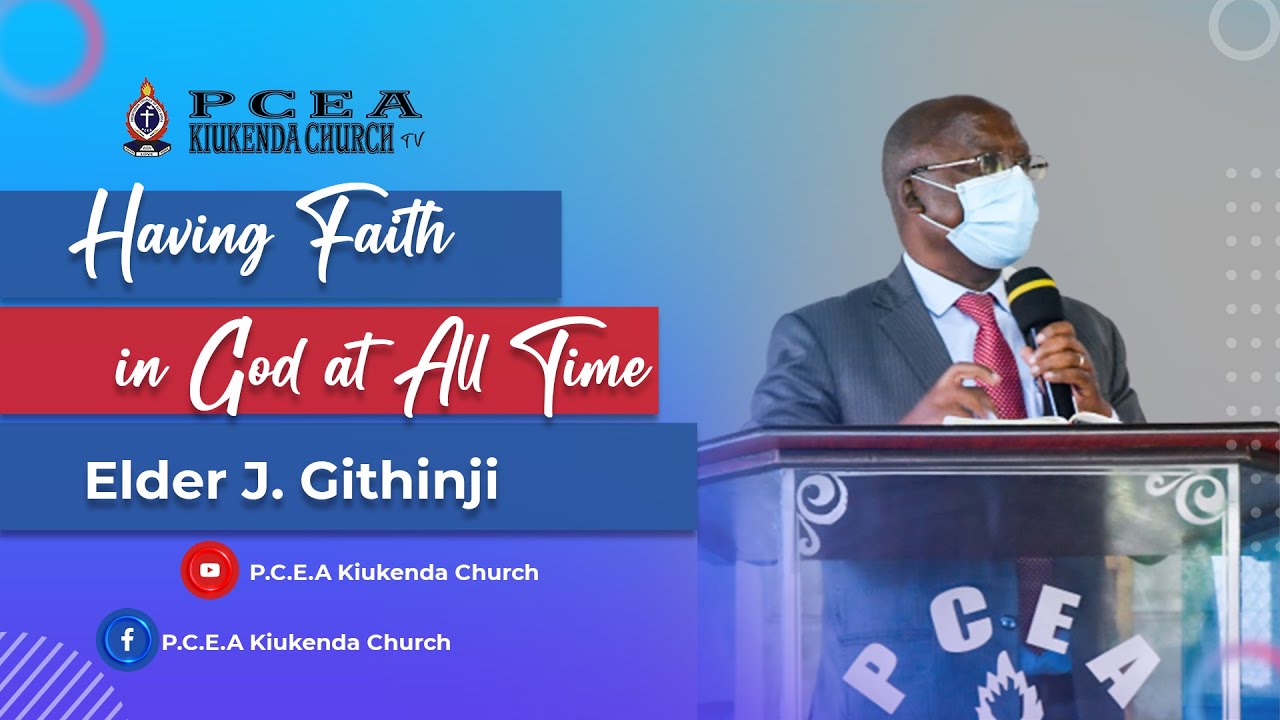 PCEA
KIUKENDA CHURCH TV

Having Faith
in God at All Time

Elder J. Githinji

P.C.E.A Kiukenda Church

P.C.E.A Kiukenda Church

PCEA